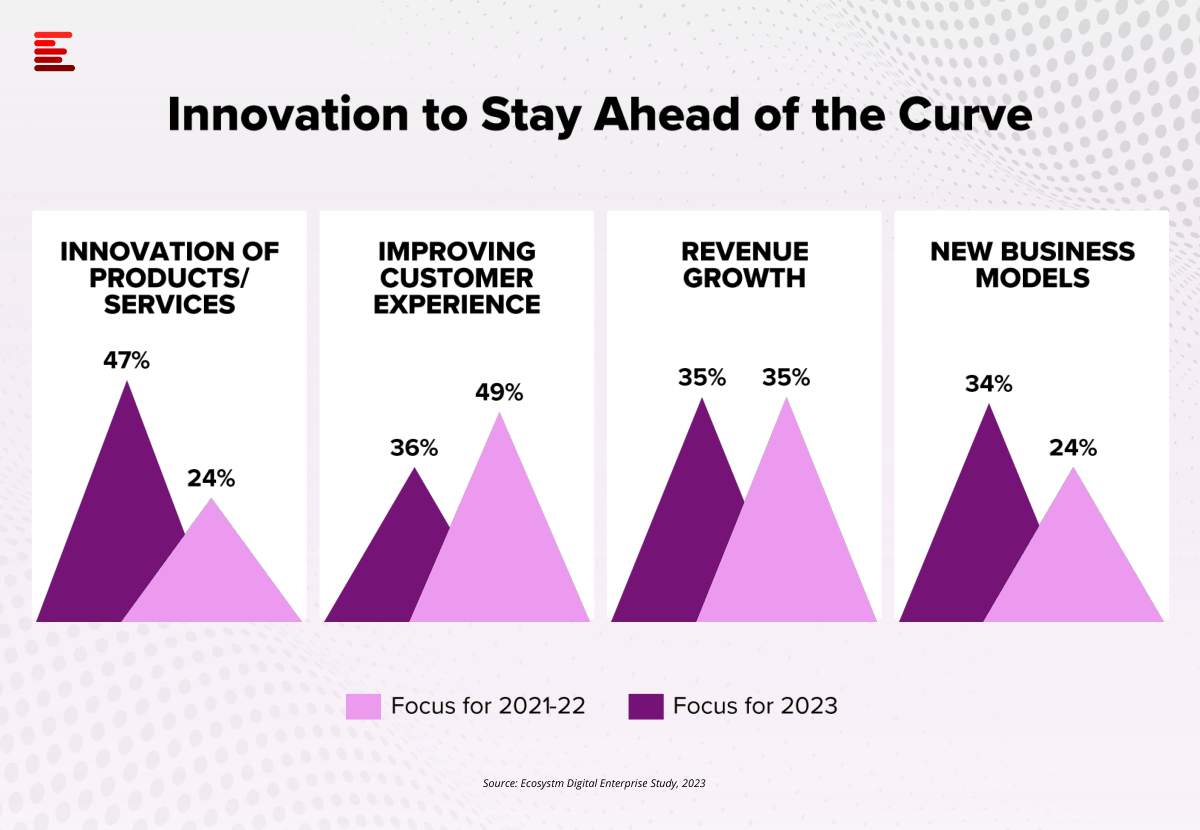 Innovation to Stay Ahead of the Curve

INNOVATION OF PRODUCTS/ SERVICES

47%

24%

IMPROVING CUSTOMER EXPERIENCE

36%

49%

REVENUE GROWTH

35%

35%

NEW BUSINESS MODELS

34%

24%

Focus for 2021-22 Focus for 2023

Source: Ecosystm Digital Enterprise Study, 2023